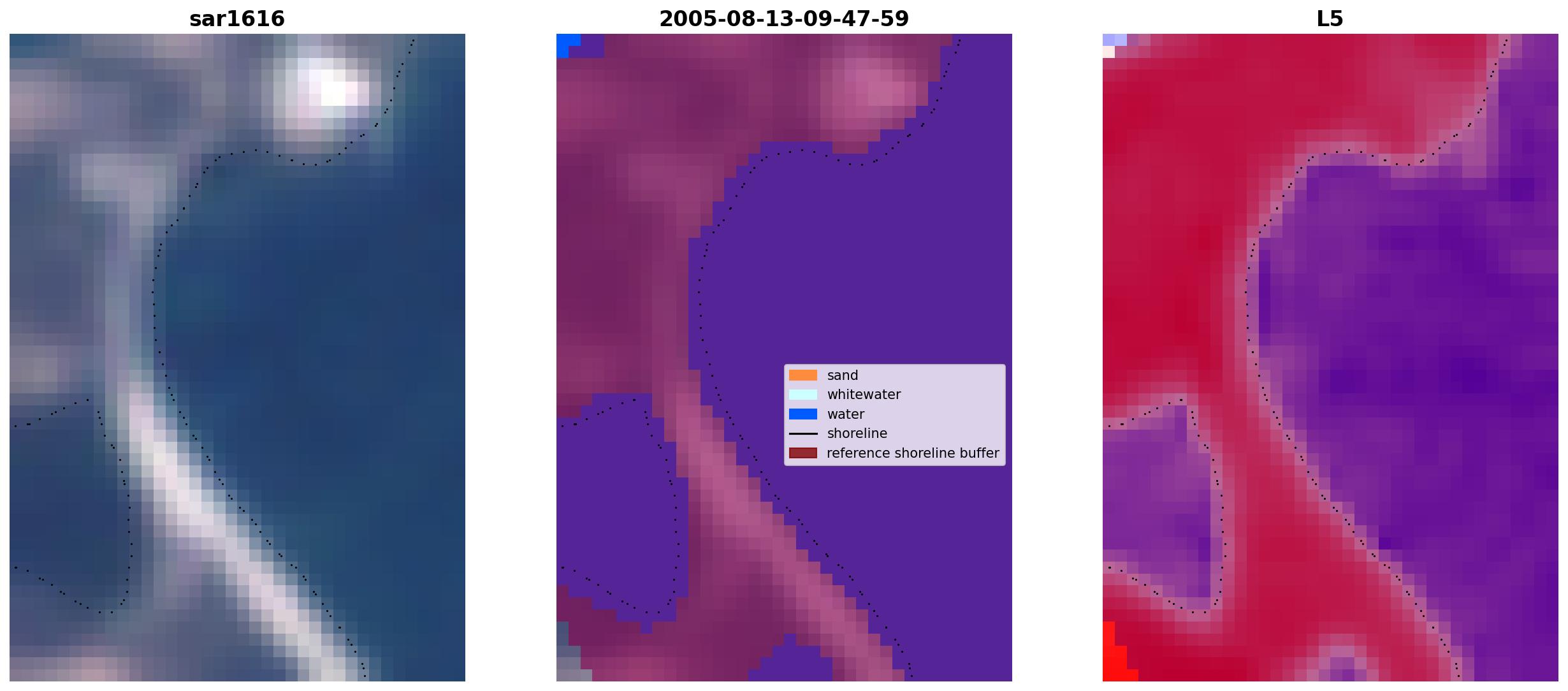 sar1616

2005-08-13-09-47-59

sand
whitewater
water
shoreline
reference shoreline buffer

L5